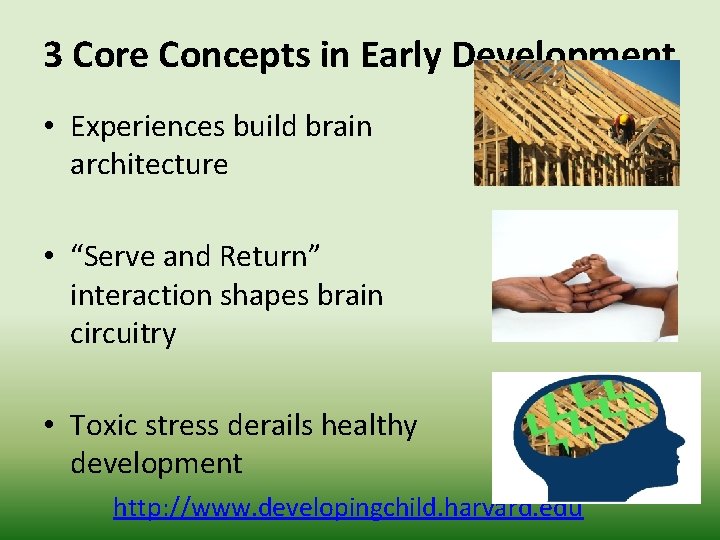 3 Core Concepts in Early Development

• Experiences build brain architecture

• “Serve and Return” interaction shapes brain circuitry

• Toxic stress derails healthy development

http://www.developingchild.harvard.edu